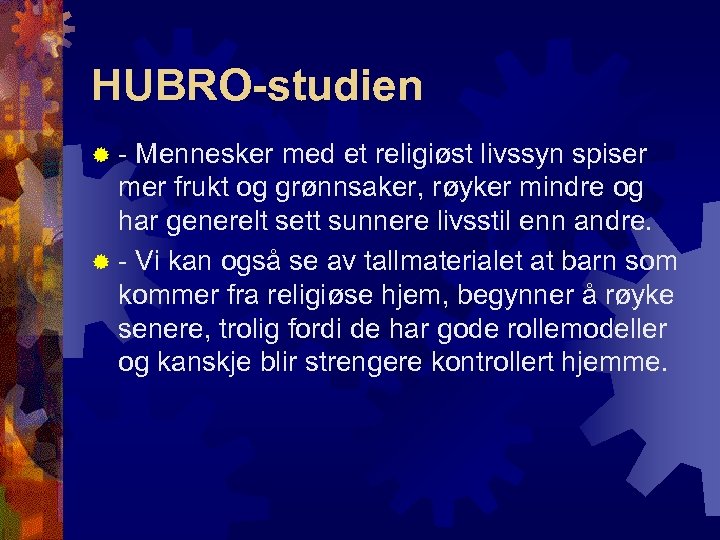 HUBRO-studien

- Mennesker med et religiøst livssyn spiser mer frukt og grønnsaker, røyker mindre og har generelt sett sunnere livsstil enn andre.

- Vi kan også se av tallmaterialet at barn som kommer fra religiøse hjem, begynner å røyke senere, trolig fordi de har gode rollemodeller og kanskje blir strengere kontrollert hjemme.